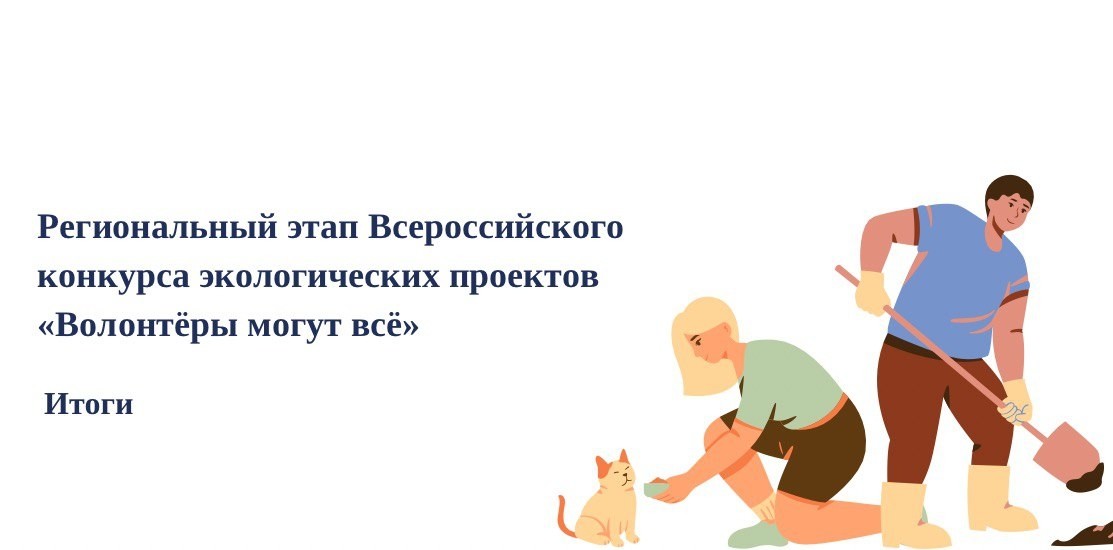 Региональный этап Всероссийского конкурса экологических проектов «Волонтёры могут всё»

Итоги